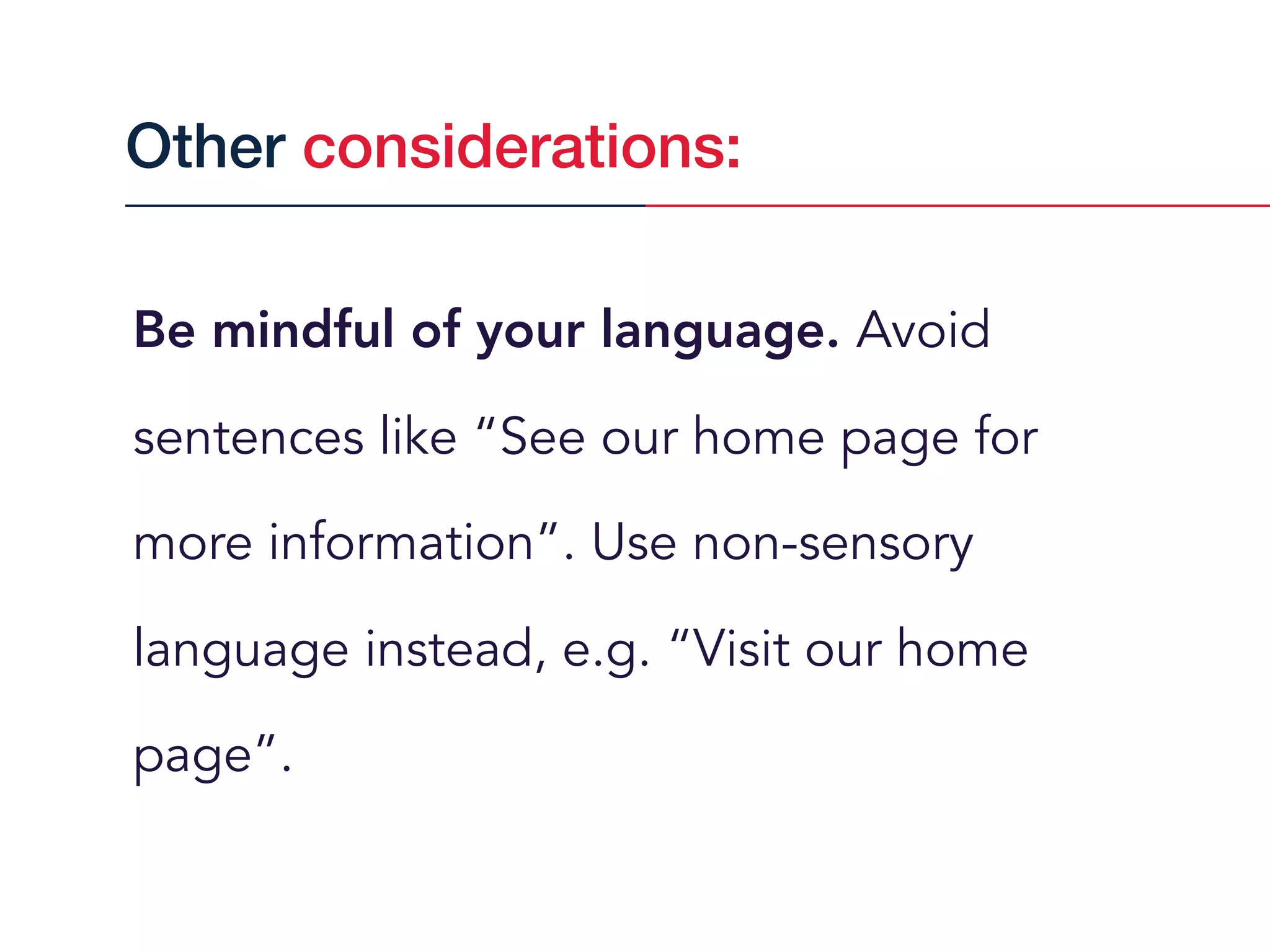 Other considerations:

Be mindful of your language. Avoid sentences like “See our home page for more information”. Use non-sensory language instead, e.g. “Visit our home page”.